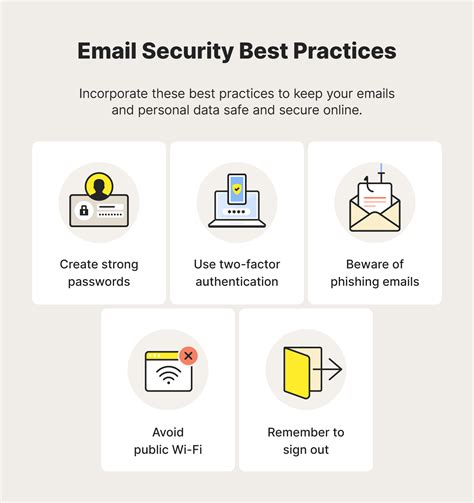 Email Security Best Practices

Incorporate these best practices to keep your emails and personal data safe and secure online.

Create strong passwords

Use two-factor authentication

Beware of phishing emails

Avoid public Wi-Fi

Remember to sign out